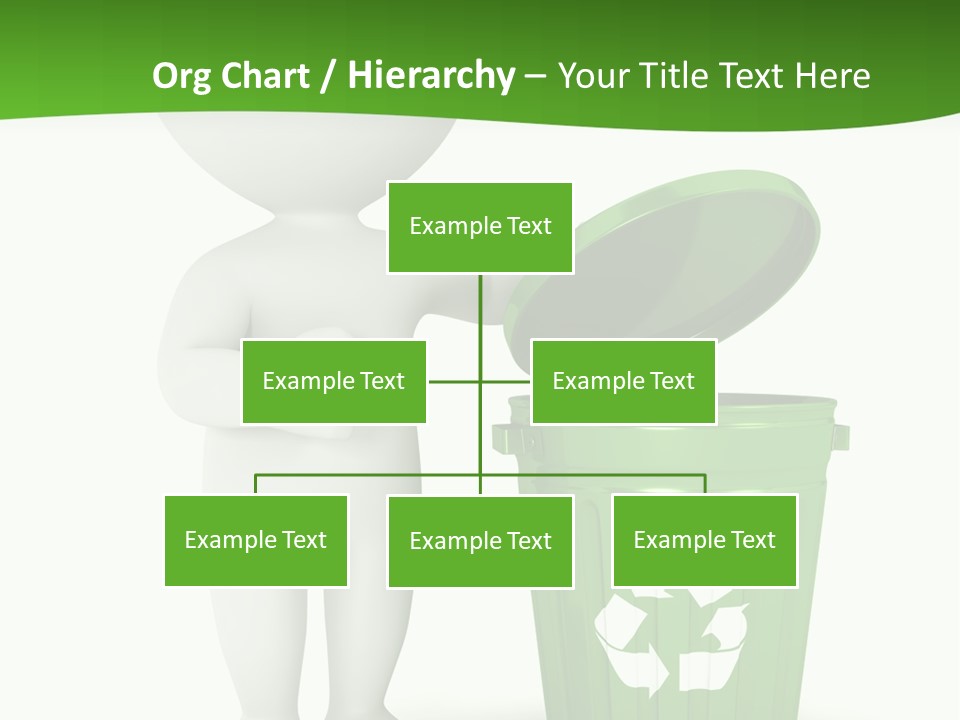 Org Chart / Hierarchy – Your Title Text Here

Example Text

Example Text

Example Text

Example Text

Example Text

Example Text